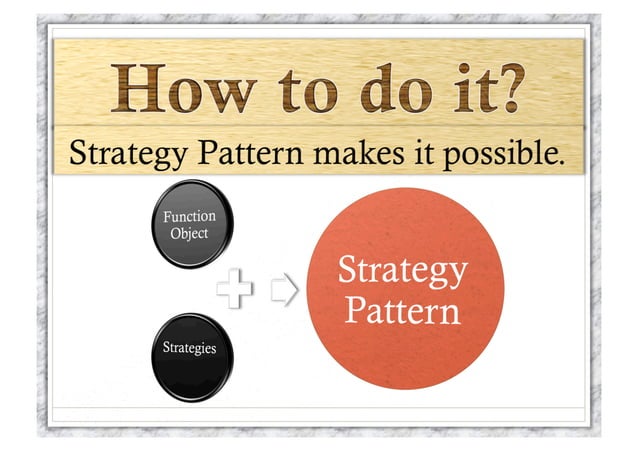 How to do it?

Strategy Pattern makes it possible.

Function Object

Strategies

Strategy Pattern